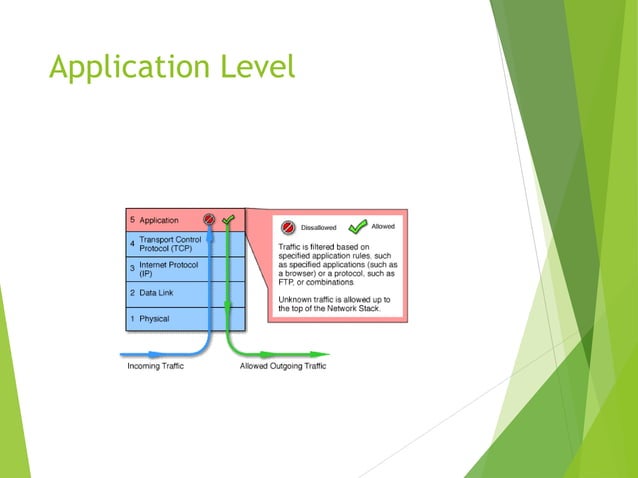 Application Level

5 Application

4 Transport Control Protocol (TCP)

3 Internet Protocol (IP)

2 Data Link

1 Physical

Dissallowed

Allowed

Traffic is filtered based on specified application rules, such as specified applications (such as a browser) or a protocol, such as FTP, or combinations.

Unknown traffic is allowed up to the top of the Network Stack.

Incoming Traffic

Allowed Outgoing Traffic